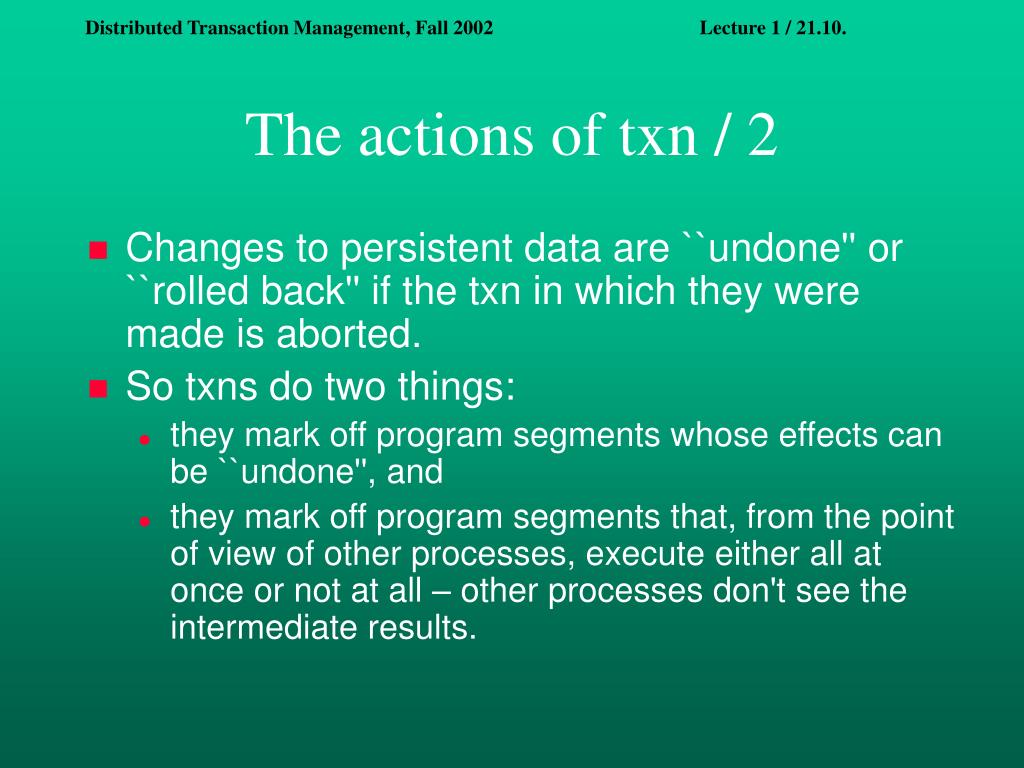 Distributed Transaction Management, Fall 2002

Lecture 1 / 21.10.

The actions of txn / 2

Changes to persistent data are ``undone'' or ``rolled back'' if the txn in which they were made is aborted.

So txns do two things:

they mark off program segments whose effects can be ``undone'', and

they mark off program segments that, from the point of view of other processes, execute either all at once or not at all – other processes don't see the intermediate results.